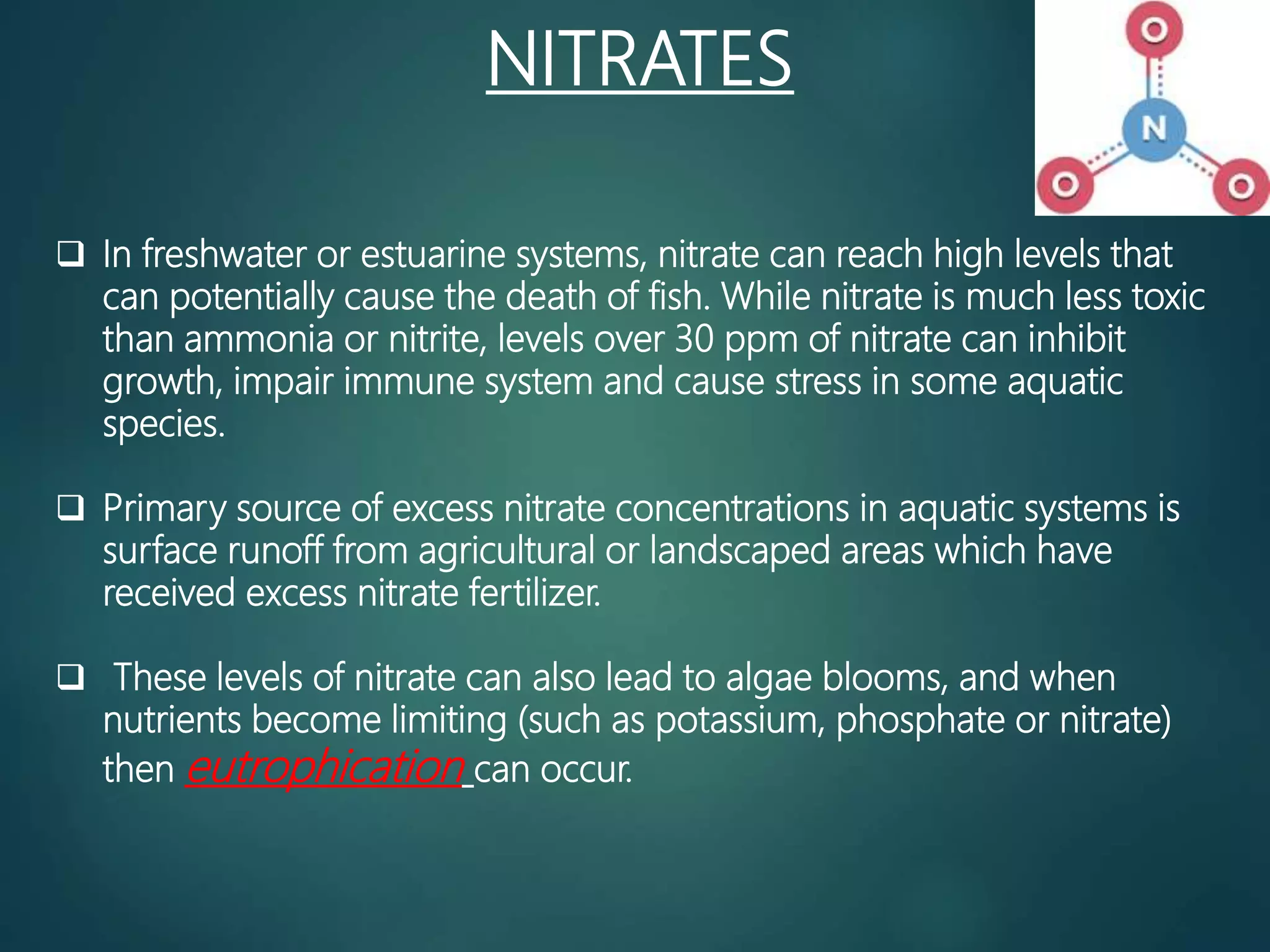 NITRATES

O

N

O

O

❑ In freshwater or estuarine systems, nitrate can reach high levels that can potentially cause the death of fish. While nitrate is much less toxic than ammonia or nitrite, levels over 30 ppm of nitrate can inhibit growth, impair immune system and cause stress in some aquatic species.

❑ Primary source of excess nitrate concentrations in aquatic systems is surface runoff from agricultural or landscaped areas which have received excess nitrate fertilizer.

❑ These levels of nitrate can also lead to algae blooms, and when nutrients become limiting (such as potassium, phosphate or nitrate) then eutrophication can occur.